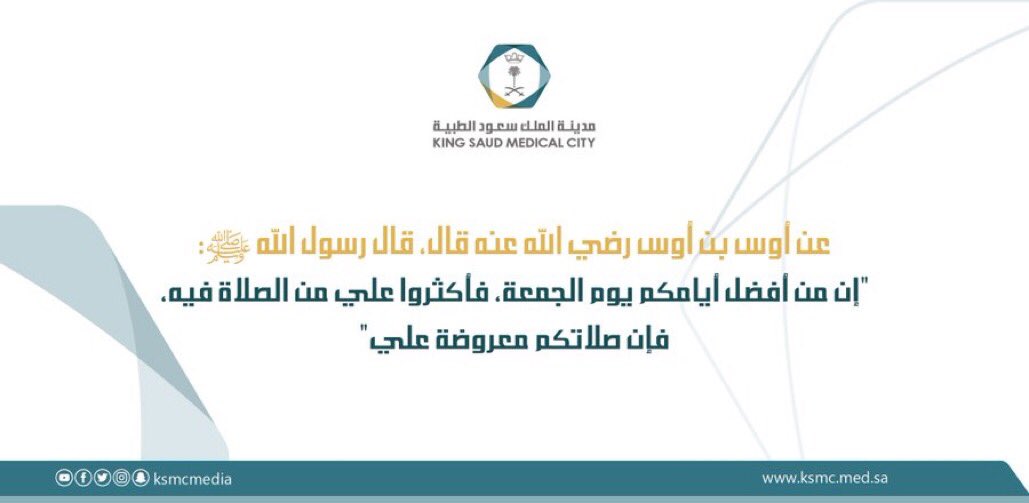 مدينة الملك سعود الطبية
KING SAUD MEDICAL CITY

عن أوس بن أوس رضي الله عنه قال، قال رسول الله ﷺ:
"إن من أفضل أيامكم يوم الجمعة، فأكثروا علي من الصلاة فيه، فإن صلاتكم معروضة علي"

ksmcmedia
www.ksmc.med.sa